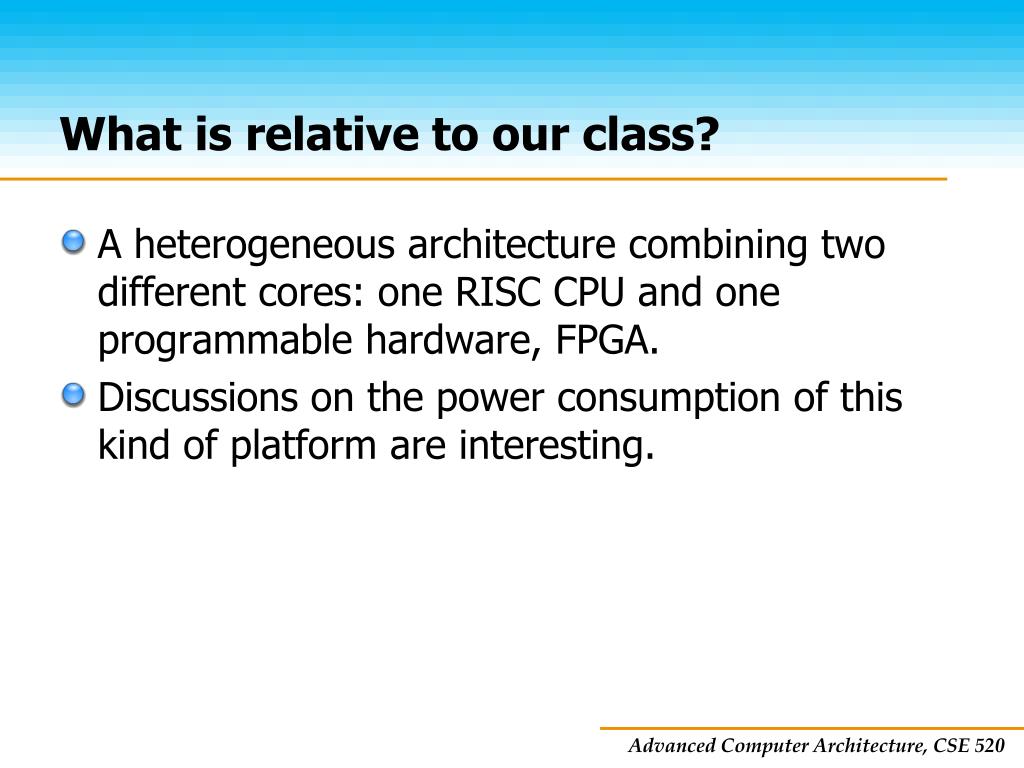 What is relative to our class?

A heterogeneous architecture combining two different cores: one RISC CPU and one programmable hardware, FPGA.

Discussions on the power consumption of this kind of platform are interesting.

Advanced Computer Architecture, CSE 520